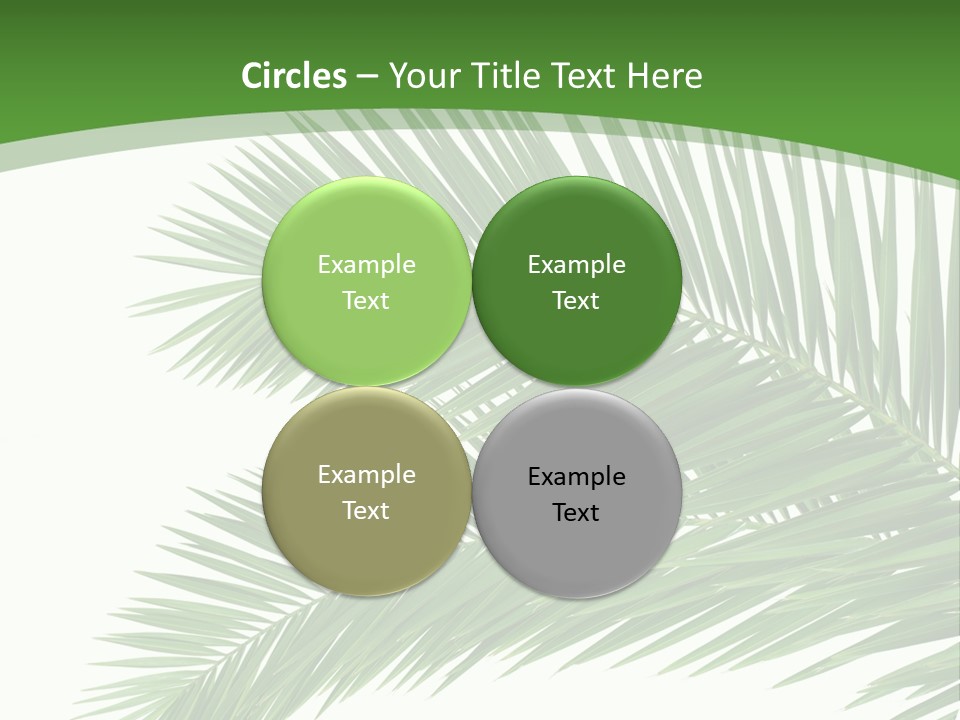 Circles – Your Title Text Here

Example Text

Example Text

Example Text

Example Text